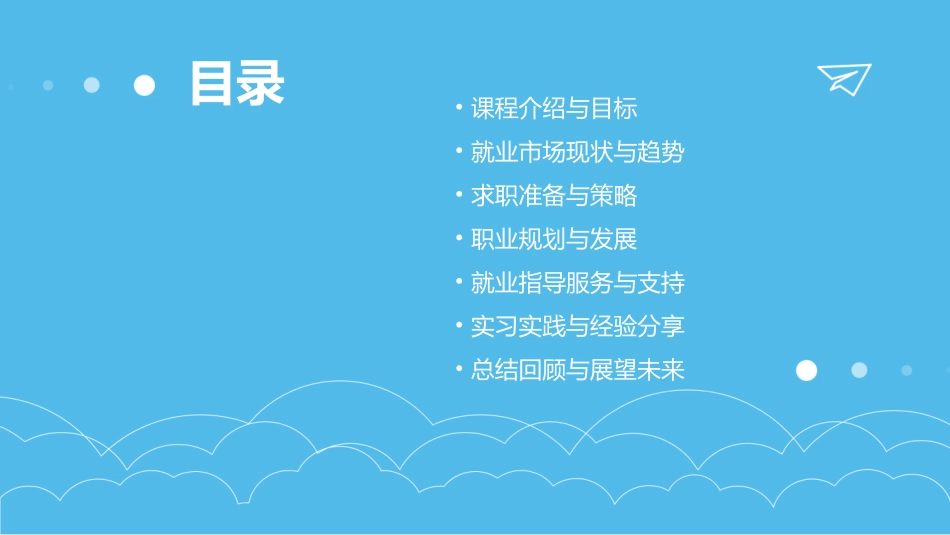 目录

• 课程介绍与目标
• 就业市场现状与趋势
• 求职准备与策略
• 职业规划与发展
• 就业指导服务与支持
• 实习实践与经验分享
• 总结回顾与展望未来